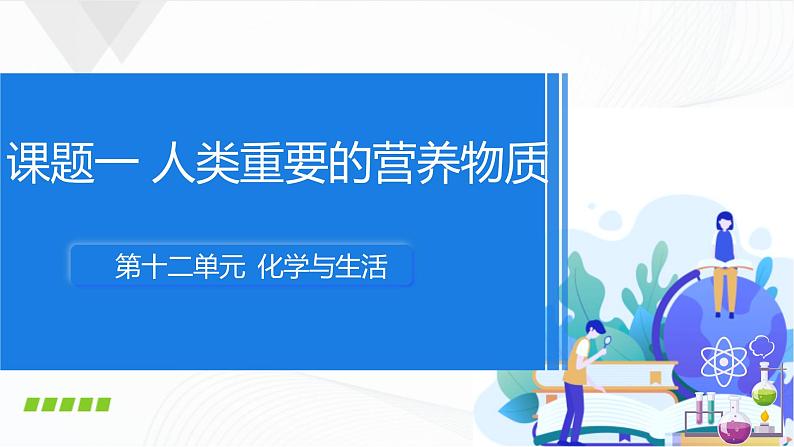 课题一 人类重要的营养物质

第十二单元 化学与生活